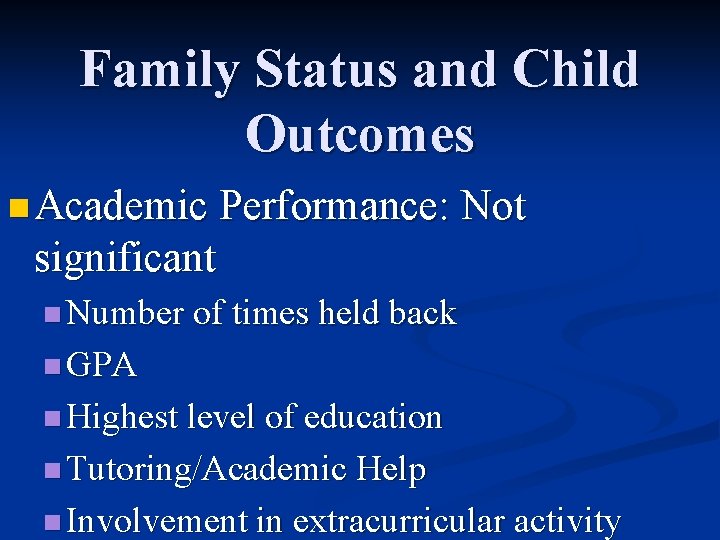 Family Status and Child Outcomes

Academic Performance: Not significant

Number of times held back

GPA

Highest level of education

Tutoring/Academic Help

Involvement in extracurricular activity